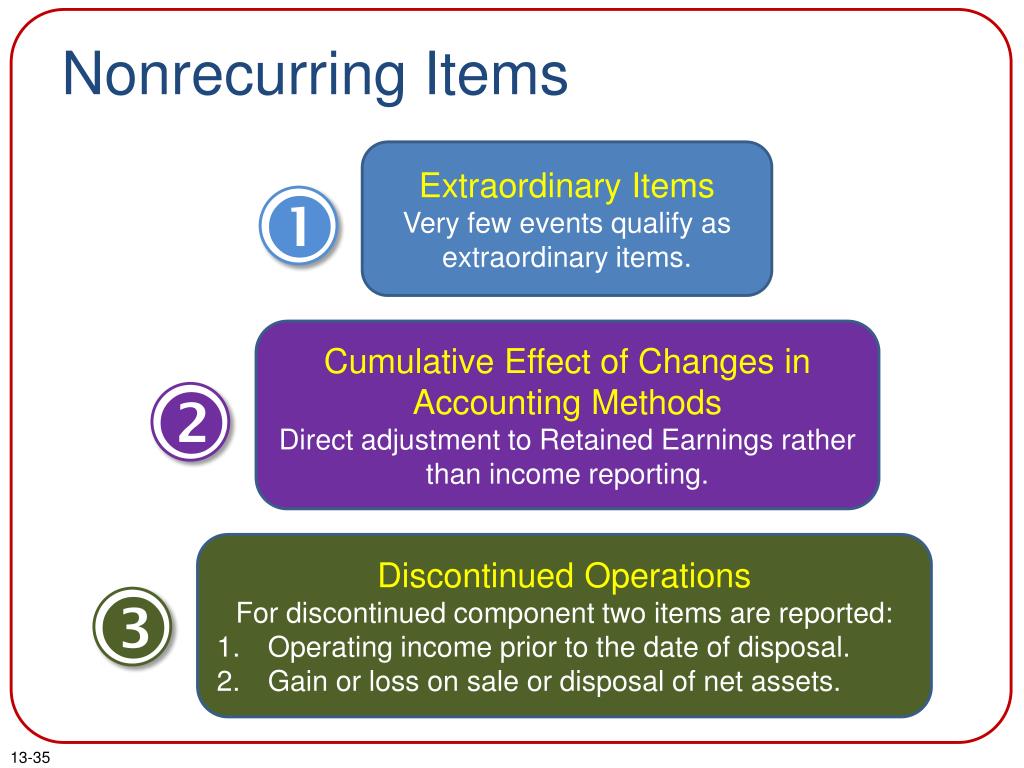 Nonrecurring Items

1

Extraordinary Items
Very few events qualify as extraordinary items.

2

Cumulative Effect of Changes in Accounting Methods
Direct adjustment to Retained Earnings rather than income reporting.

3

Discontinued Operations
For discontinued component two items are reported:
1. Operating income prior to the date of disposal.
2. Gain or loss on sale or disposal of net assets.

13-35